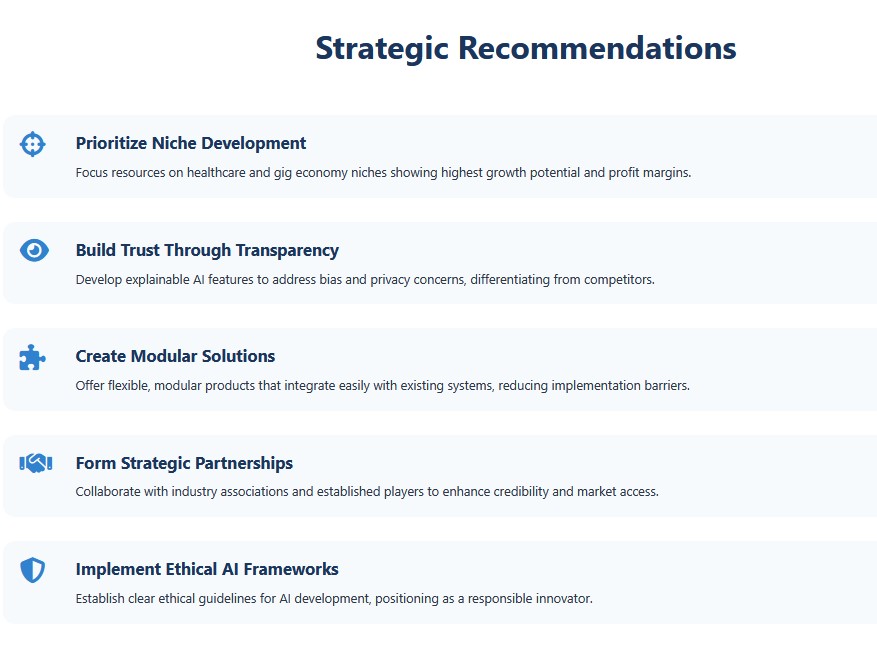 Strategic Recommendations

Prioritize Niche Development

Focus resources on healthcare and gig economy niches showing highest growth potential and profit margins.

Build Trust Through Transparency

Develop explainable AI features to address bias and privacy concerns, differentiating from competitors.

Create Modular Solutions

Offer flexible, modular products that integrate easily with existing systems, reducing implementation barriers.

Form Strategic Partnerships

Collaborate with industry associations and established players to enhance credibility and market access.

Implement Ethical AI Frameworks

Establish clear ethical guidelines for AI development, positioning as a responsible innovator.